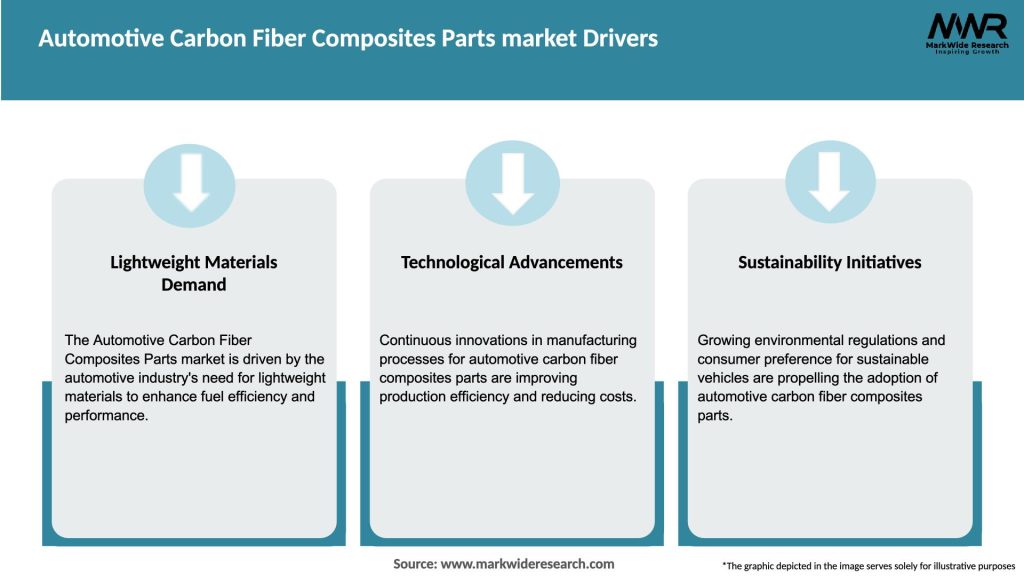 Automotive Carbon Fiber Composites Parts market Drivers

MWR
MarkWide Research
Inspiring Growth

Lightweight Materials Demand

The Automotive Carbon Fiber Composites Parts market is driven by the automotive industry's need for lightweight materials to enhance fuel efficiency and performance.

Technological Advancements

Continuous innovations in manufacturing processes for automotive carbon fiber composites parts are improving production efficiency and reducing costs.

Sustainability Initiatives

Growing environmental regulations and consumer preference for sustainable vehicles are propelling the adoption of automotive carbon fiber composites parts.

Source: www.markwideresearch.com

*The graphic depicted in the image serves solely for illustrative purposes